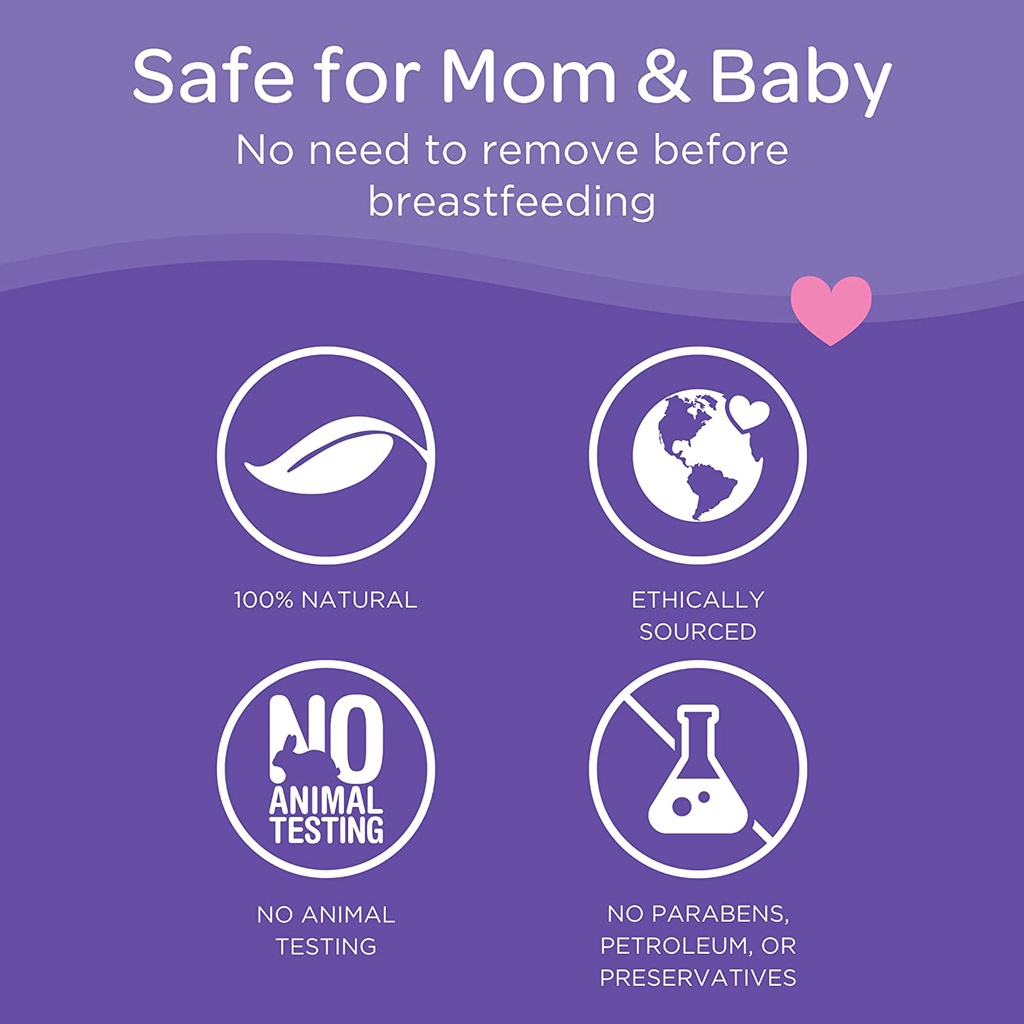 Safe for Mom & Baby

No need to remove before breastfeeding

100% NATURAL

ETHICALLY SOURCED

NO ANIMAL TESTING

NO ANIMAL TESTING

NO PARABENS, PETROLEUM, OR PRESERVATIVES